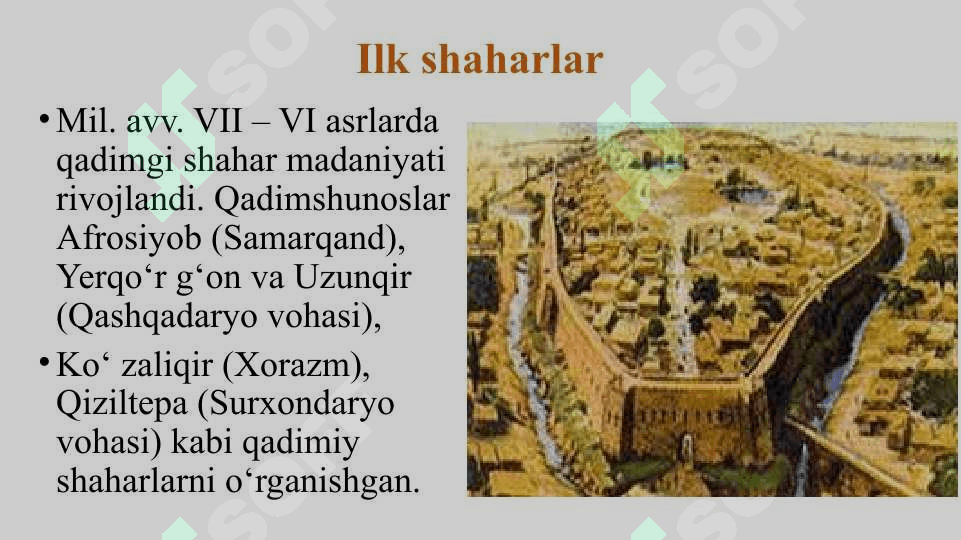 Ilk shaharlar

• Mil. avv. VII – VI asrlarda qadimgi shahar madaniyati rivojlandi. Qadimshunoslar Afrosiyob (Samarqand), Yerqo‘r g‘on va Uzunqir (Qashqadaryo vohasi),

• Ko‘ zaliqir (Xorazm), Qiziltepa (Surxondaryo vohasi) kabi qadimiy shaharlarni o‘rganishgan.